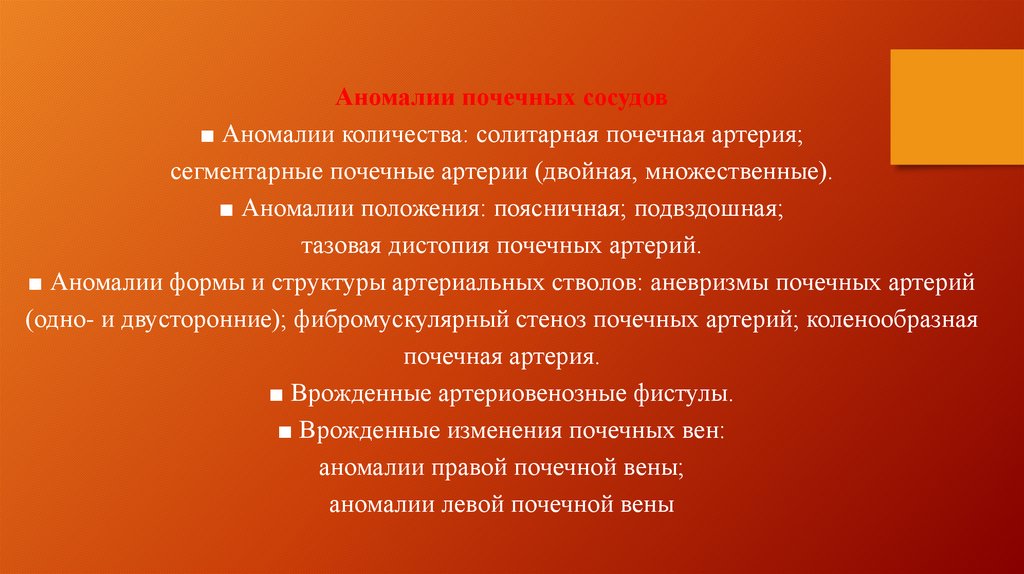 Аномалии почечных сосудов

■ Аномалии количества: солитарная почечная артерия; сегментарные почечные артерии (двойная, множественные).

■ Аномалии положения: поясничная; подвздошная; тазовая дистопия почечных артерий.

■ Аномалии формы и структуры артериальных стволов: аневризмы почечных артерий (одно- и двусторонние); фибромускулярный стеноз почечных артерий; коленообразная почечная артерия.

■ Врожденные артериовенозные фистулы.

■ Врожденные изменения почечных вен: аномалии правой почечной вены; аномалии левой почечной вены